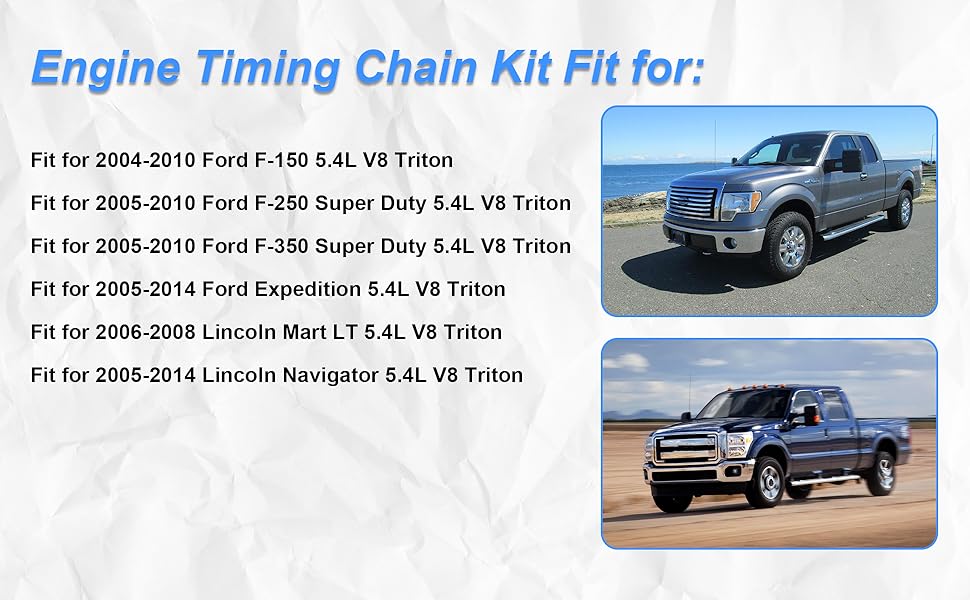 Engine Timing Chain Kit Fit for:

Fit for 2004-2010 Ford F-150 5.4L V8 Triton

Fit for 2005-2010 Ford F-250 Super Duty 5.4L V8 Triton

Fit for 2005-2010 Ford F-350 Super Duty 5.4L V8 Triton

Fit for 2005-2014 Ford Expedition 5.4L V8 Triton

Fit for 2006-2008 Lincoln Mart LT 5.4L V8 Triton

Fit for 2005-2014 Lincoln Navigator 5.4L V8 Triton